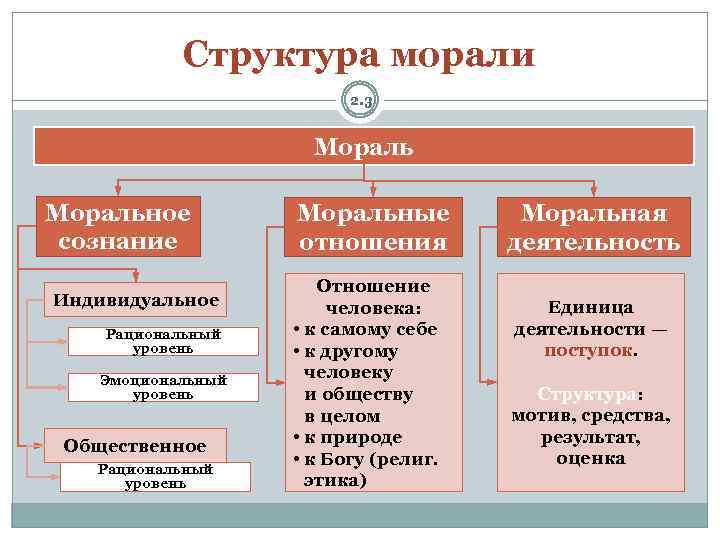 Структура морали

2.3

Мораль

Моральное сознание

Индивидуальное

Рациональный уровень

Эмоциональный уровень

Общественное

Рациональный уровень

Моральные отношения

Отношение человека:
• к самому себе
• к другому человеку и обществу в целом
• к природе
• к Богу (религ. этика)

Моральная деятельность

Единица деятельности — поступок.

Структура: мотив, средства, результат, оценка